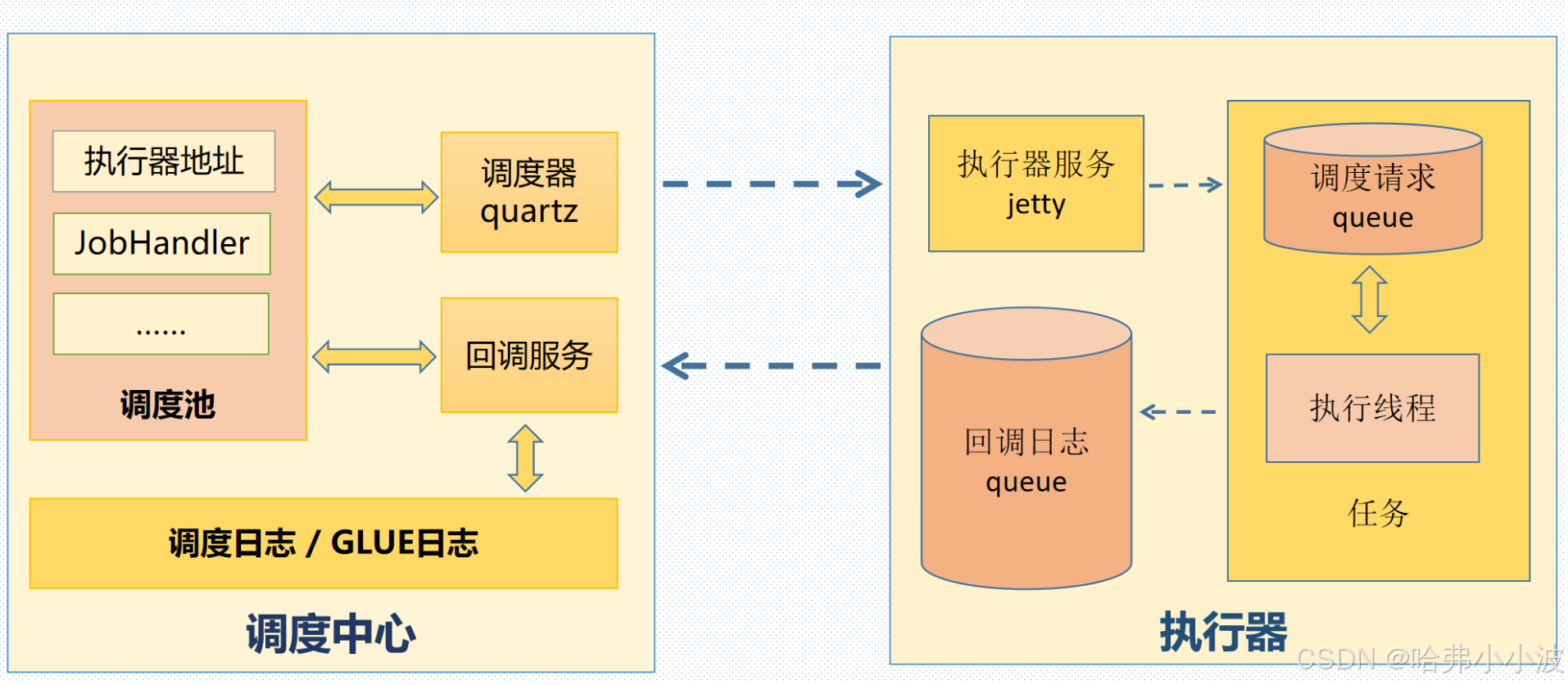 执行器地址

JobHandler

......

调度池

调度器
quartz

回调服务

调度日志 / GLUE日志

调度中心

执行器服务
jetty

调度请求
queue

回调日志
queue

执行线程

任务

执行器

CSDN @哈弗小小波